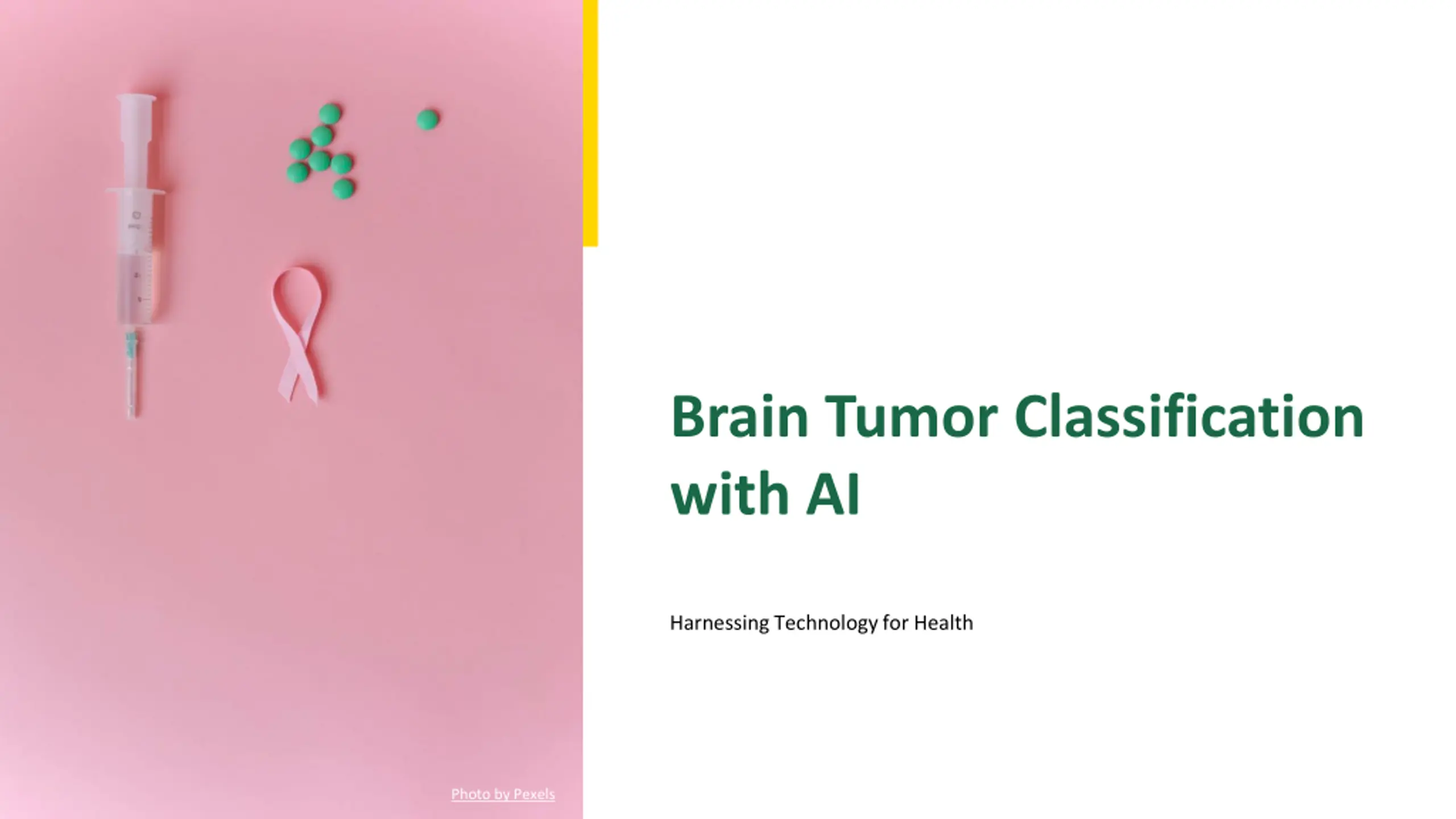 Brain Tumor Classification with AI

Harnessing Technology for Health

Photo by Pexels